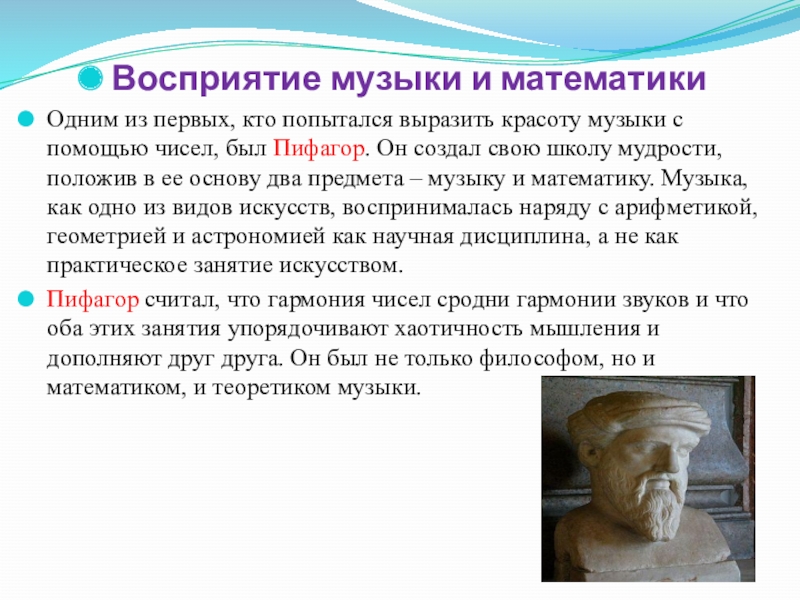 Восприятие музыки и математики

Одним из первых, кто попытался выразить красоту музыки с помощью чисел, был Пифагор. Он создал свою школу мудрости, положив в ее основу два предмета – музыку и математику. Музыка, как одно из видов искусств, воспринималась наряду с арифметикой, геометрией и астрономией как научная дисциплина, а не как практическое занятие искусством.

Пифагор считал, что гармония чисел сродни гармонии звуков и что оба этих занятия упорядочивают хаотичность мышления и дополняют друг друга. Он был не только философом, но и математиком, и теоретиком музыки.